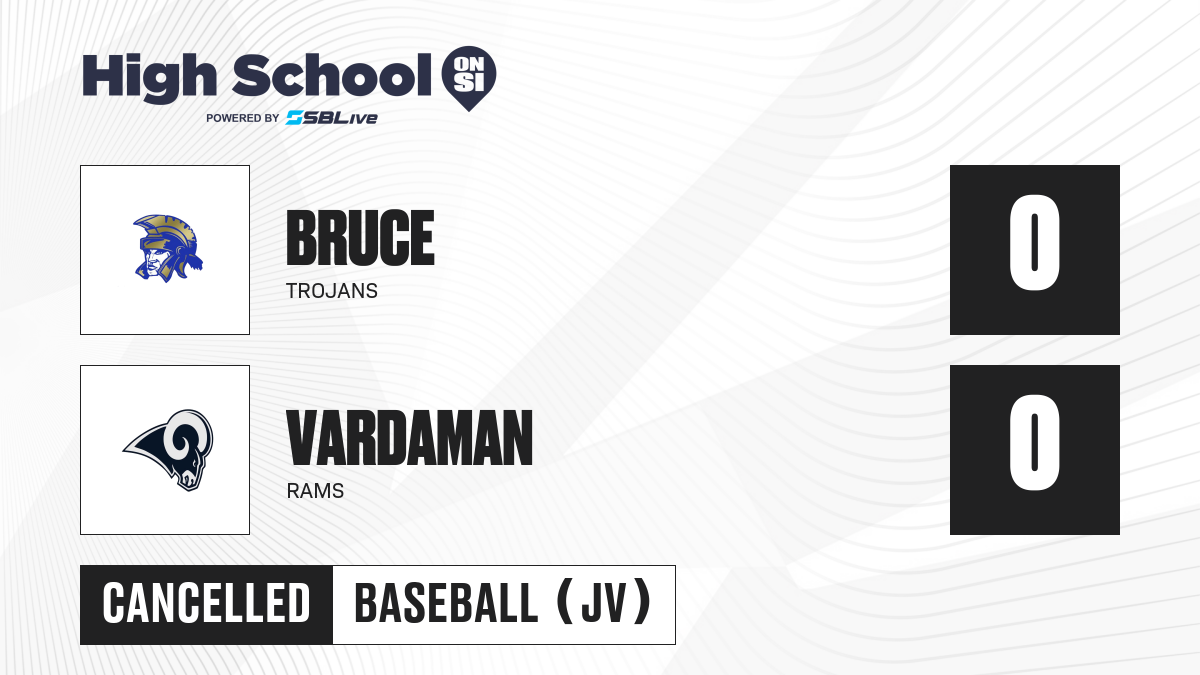 High School ON SI
POWERED BY SBLive

BRUCE
TROJANS

0

VARDAMAN
RAMS

0

CANCELLED

BASEBALL (JV)